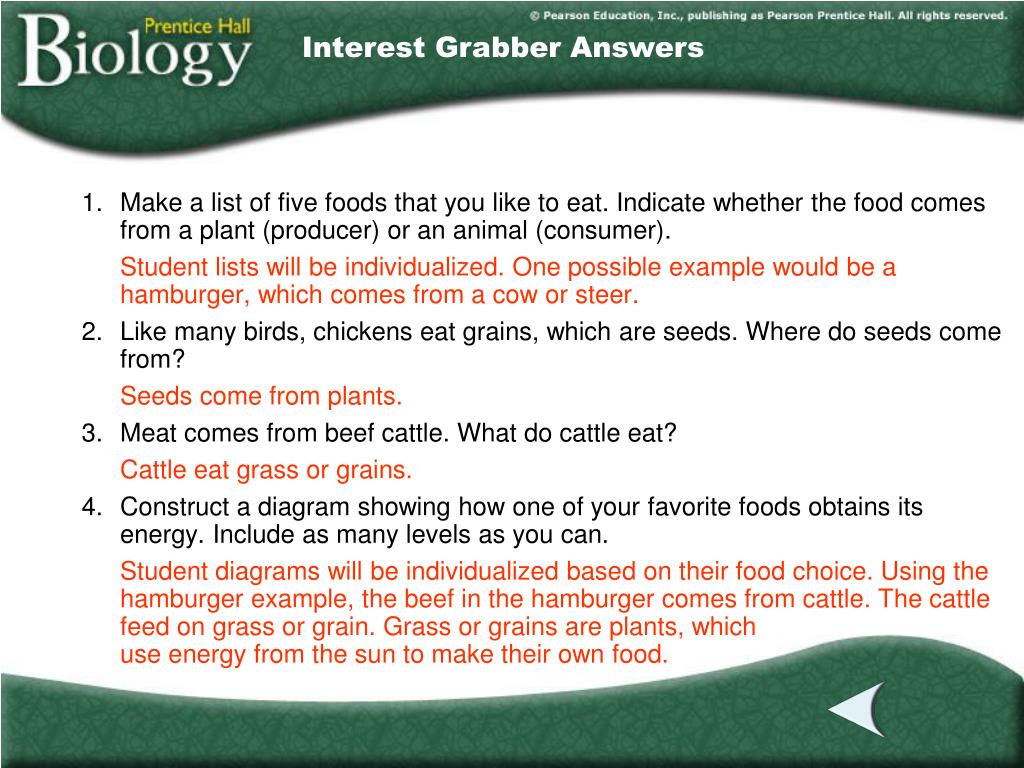 Prentice Hall
Biology

© Pearson Education, Inc., publishing as Pearson Prentice Hall. All rights reserved.

Interest Grabber Answers

1. Make a list of five foods that you like to eat. Indicate whether the food comes from a plant (producer) or an animal (consumer).

Student lists will be individualized. One possible example would be a hamburger, which comes from a cow or steer.

2. Like many birds, chickens eat grains, which are seeds. Where do seeds come from?

Seeds come from plants.

3. Meat comes from beef cattle. What do cattle eat?

Cattle eat grass or grains.

4. Construct a diagram showing how one of your favorite foods obtains its energy. Include as many levels as you can.

Student diagrams will be individualized based on their food choice. Using the hamburger example, the beef in the hamburger comes from cattle. The cattle feed on grass or grain. Grass or grains are plants, which use energy from the sun to make their own food.